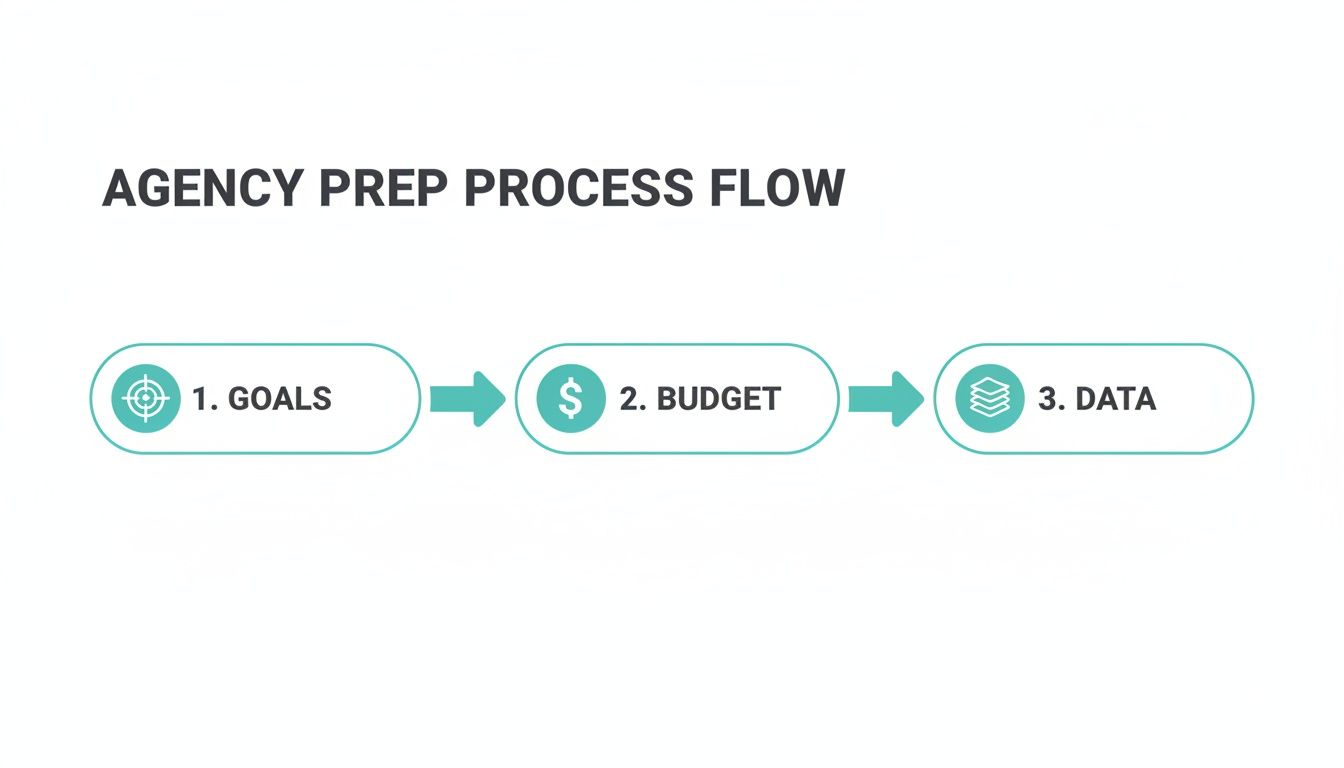 AGENCY PREP PROCESS FLOW

1. GOALS

$ 2. BUDGET

3. DATA